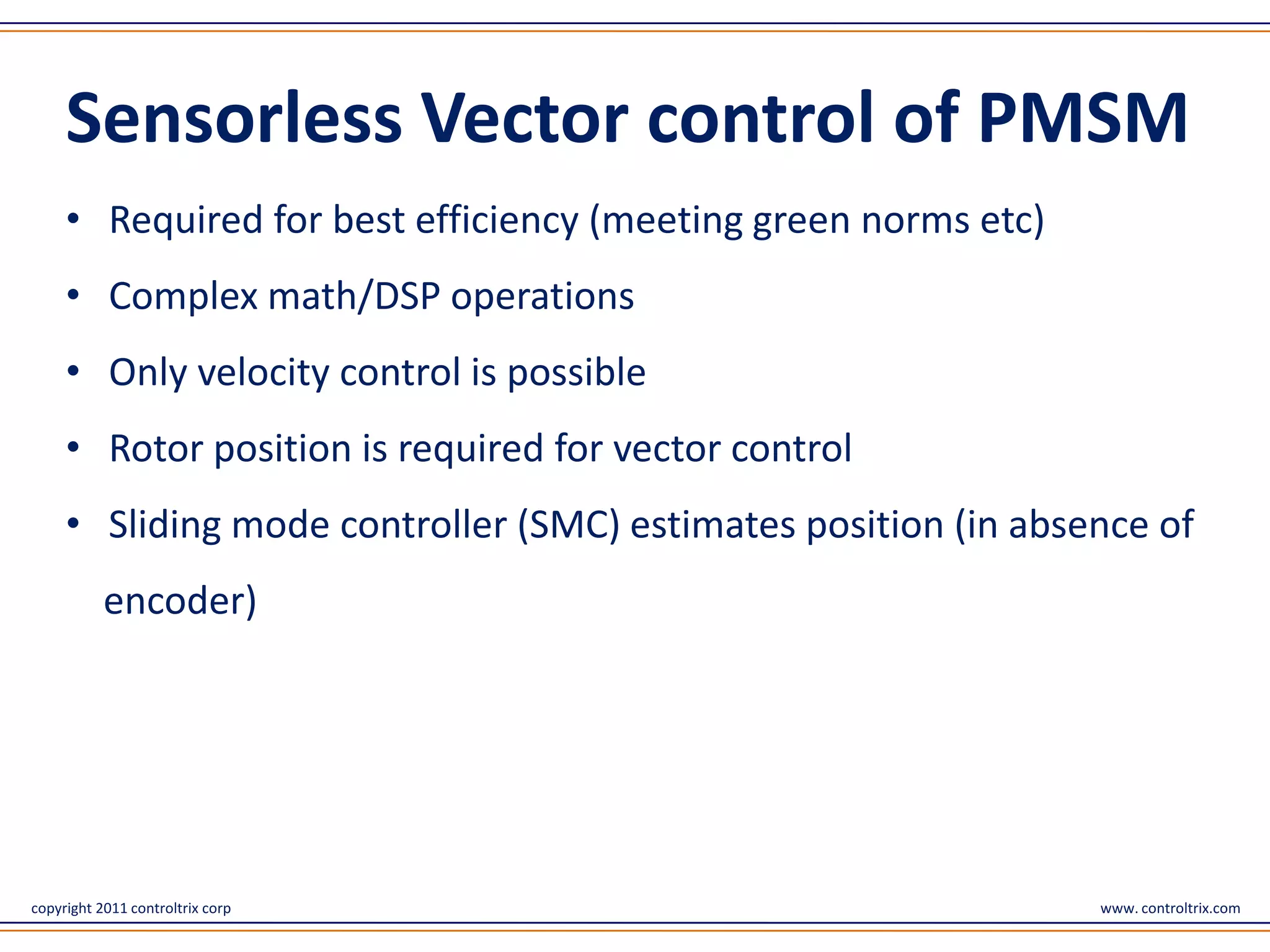 Sensorless Vector control of PMSM

• Required for best efficiency (meeting green norms etc)
• Complex math/DSP operations
• Only velocity control is possible
• Rotor position is required for vector control
• Sliding mode controller (SMC) estimates position (in absence of encoder)

copyright 2011 controltrix corp

www. controltrix.com